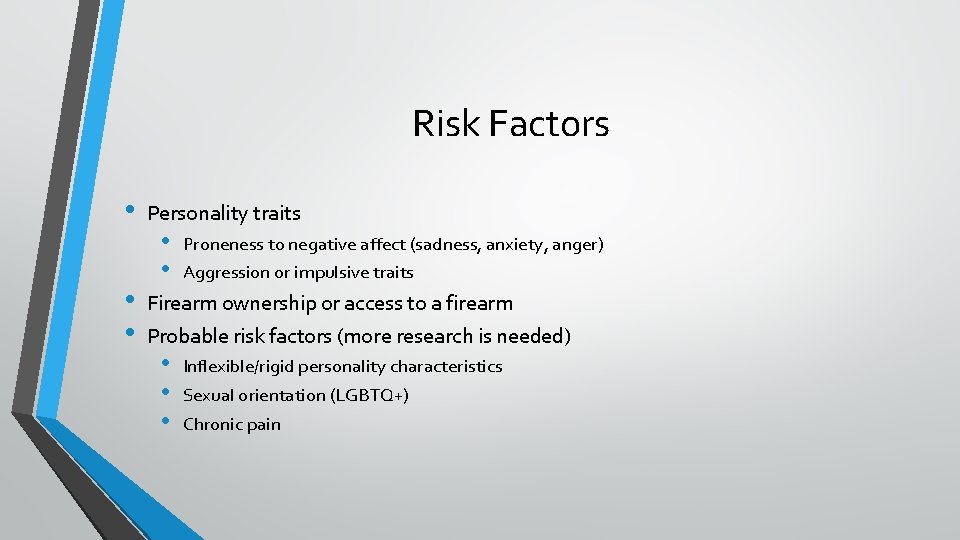 Risk Factors

• Personality traits
• Proneness to negative affect (sadness, anxiety, anger)
• Aggression or impulsive traits
• Firearm ownership or access to a firearm
• Probable risk factors (more research is needed)
• Inflexible/rigid personality characteristics
• Sexual orientation (LGBTQ+)
• Chronic pain